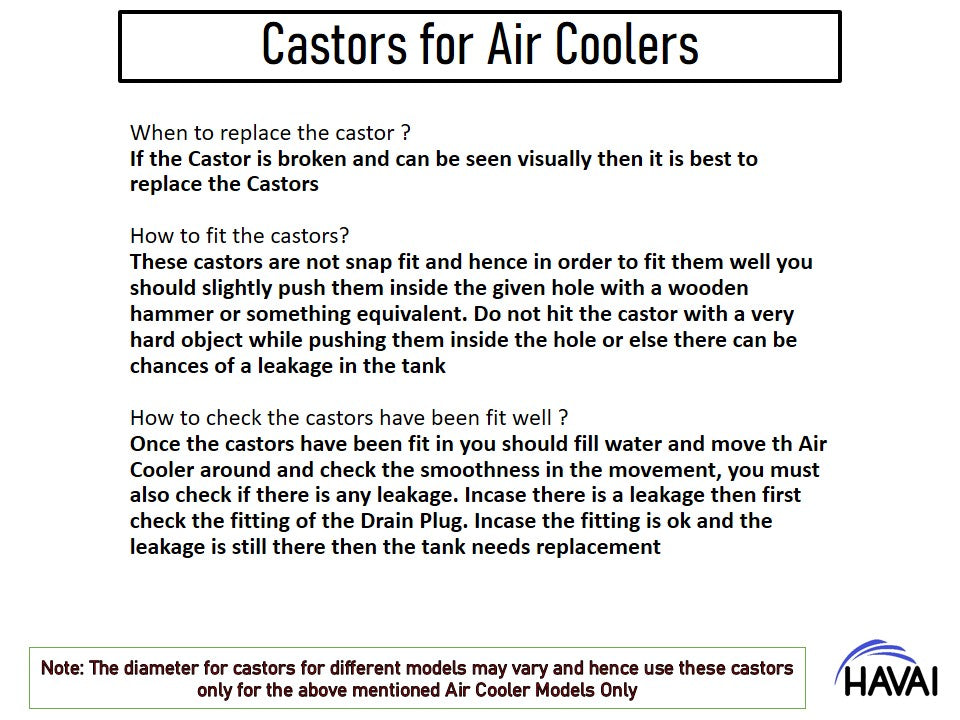 Castors for Air Coolers

When to replace the castor ?
If the Castor is broken and can be seen visually then it is best to replace the Castors

How to fit the castors?
These castors are not snap fit and hence in order to fit them well you should slightly push them inside the given hole with a wooden hammer or something equivalent. Do not hit the castor with a very hard object while pushing them inside the hole or else there can be chances of a leakage in the tank

How to check the castors have been fit well ?
Once the castors have been fit in you should fill water and move th Air Cooler around and check the smoothness in the movement, you must also check if there is any leakage. Incase there is a leakage then first check the fitting of the Drain Plug. Incase the fitting is ok and the leakage is still there then the tank needs replacement

Note: The diameter for castors for different models may vary and hence use these castors only for the above mentioned Air Cooler Models Only

HAVAI